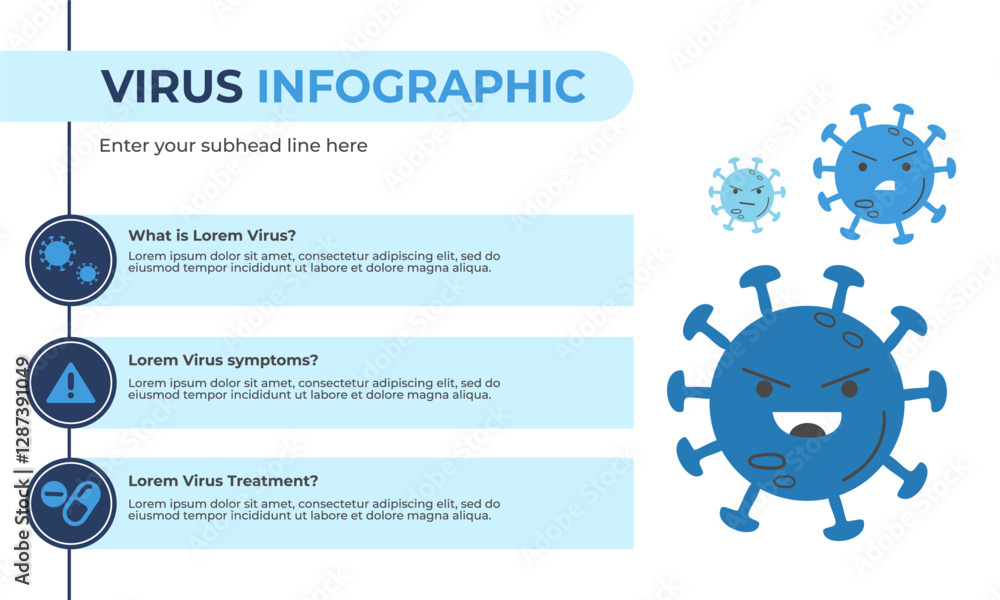 VIRUS INFOGRAPHIC

Enter your subhead line here

What is Lorem Virus?
Lorem ipsum dolor sit amet, consectetur adipiscing elit, sed do eiusmod tempor incididunt ut labore et dolore magna aliqua.

Lorem Virus symptoms?
Lorem ipsum dolor sit amet, consectetur adipiscing elit, sed do eiusmod tempor incididunt ut labore et dolore magna aliqua.

Lorem Virus Treatment?
Lorem ipsum dolor sit amet, consectetur adipiscing elit, sed do eiusmod tempor incididunt ut labore et dolore magna aliqua.

Adobe Stock | #1287391049